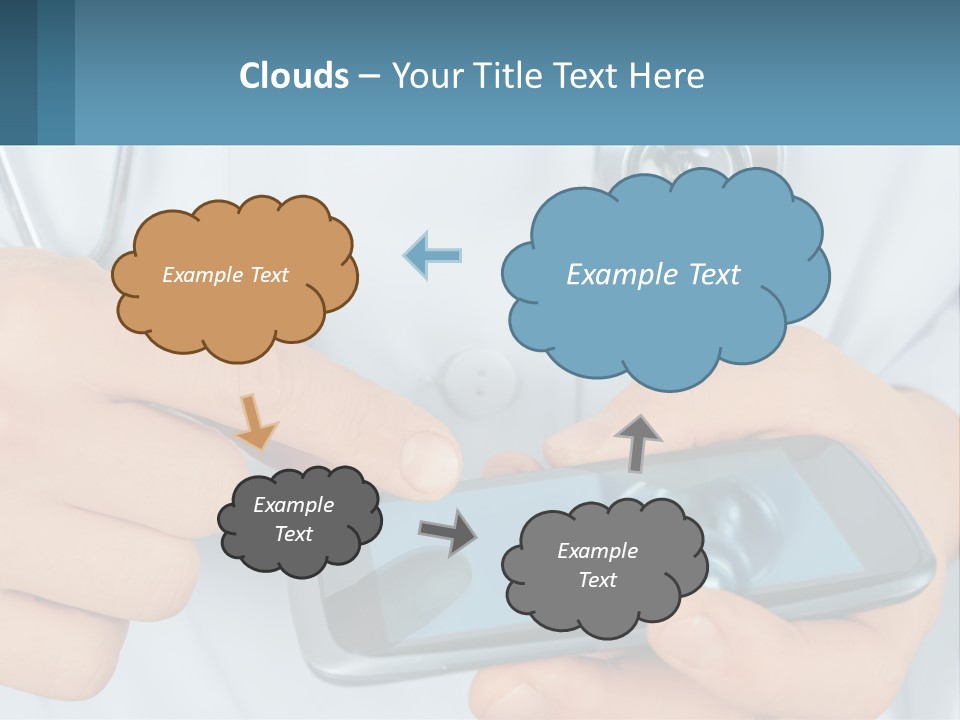 Clouds – Your Title Text Here

Example Text

Example Text

Example Text

Example Text